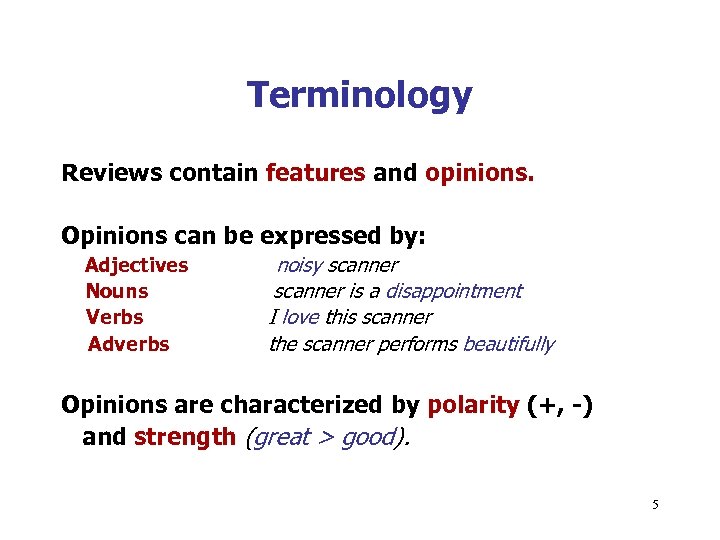 Terminology

Reviews contain features and opinions.

Opinions can be expressed by:
Adjectives noisy scanner
Nouns scanner is a disappointment
Verbs I love this scanner
Adverbs the scanner performs beautifully

Opinions are characterized by polarity (+, -) and strength (great > good).

5